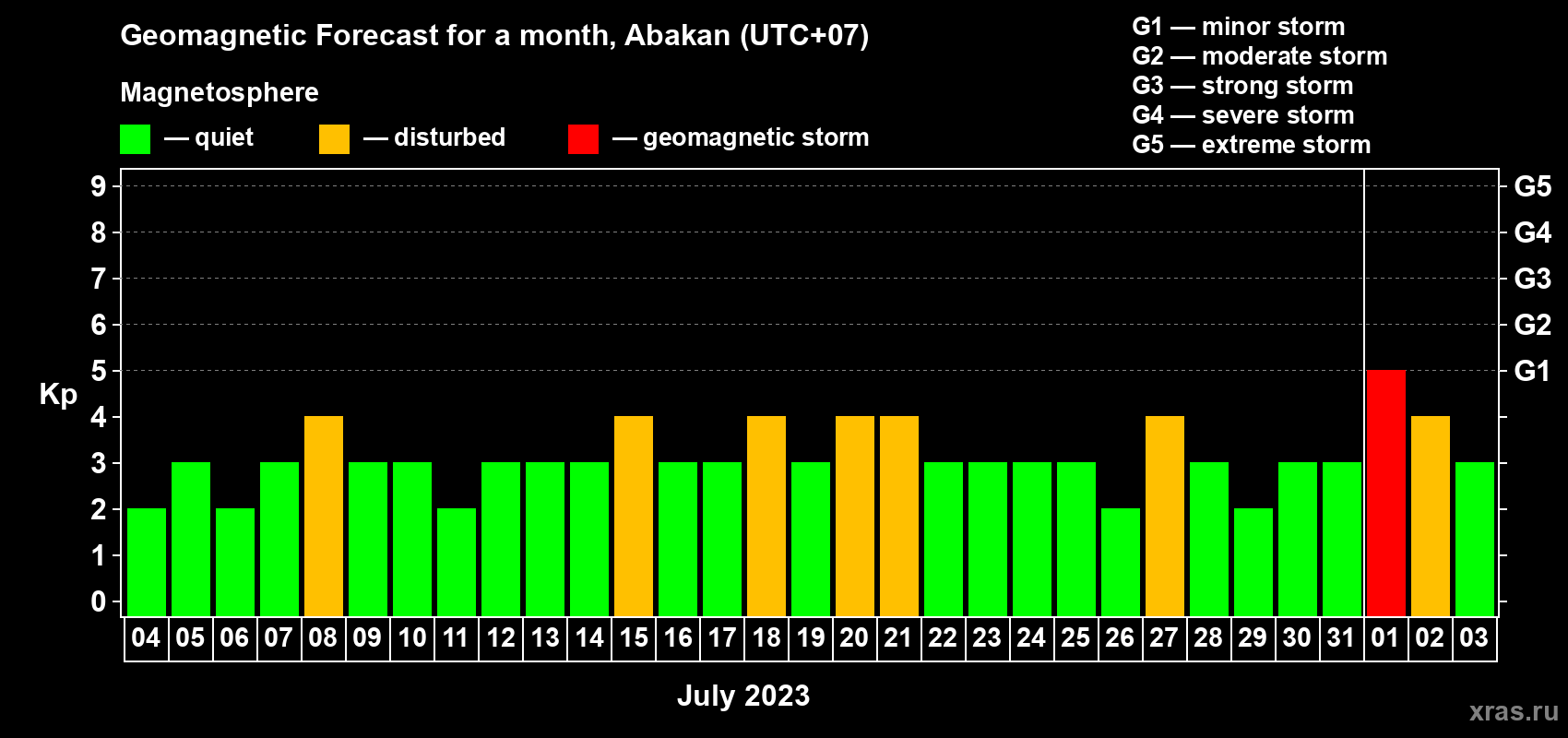 Geomagnetic Forecast for a month, Abakan (UTC+07)

Magnetosphere

— quiet — disturbed — geomagnetic storm

G1 — minor storm
G2 — moderate storm
G3 — strong storm
G4 — severe storm
G5 — extreme storm

Kp

9
8
7
6
5
4
3
2
1
0

G5
G4
G3
G2
G1

04 05 06 07 08 09 10 11 12 13 14 15 16 17 18 19 20 21 22 23 24 25 26 27 28 29 30 31 01 02 03

July 2023

xras.ru